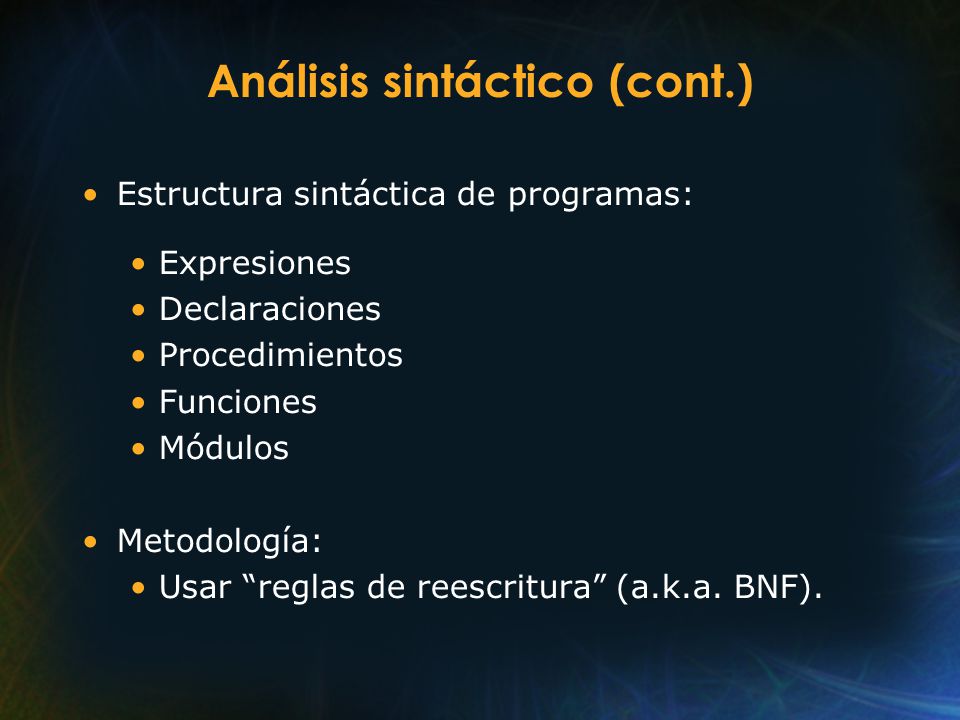 Análisis sintáctico (cont.)

• Estructura sintáctica de programas:
  • Expresiones
  • Declaraciones
  • Procedimientos
  • Funciones
  • Módulos

• Metodología:
  • Usar “reglas de reescritura” (a.k.a. BNF).